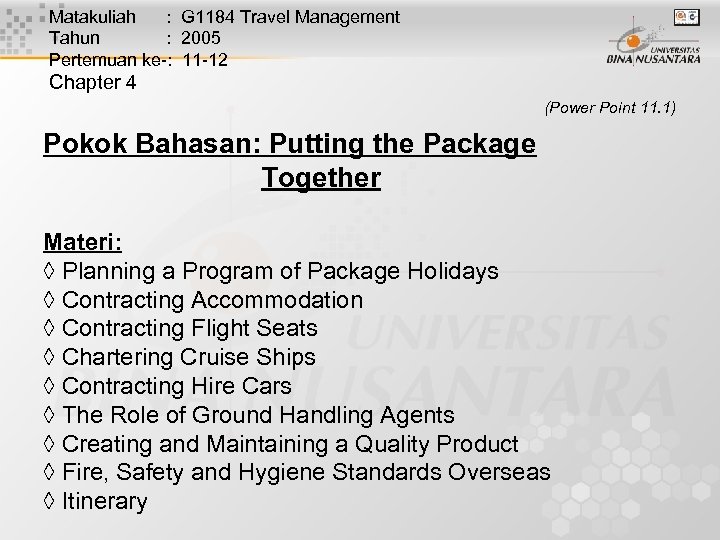 Matakuliah : G1184 Travel Management
Tahun : 2005
Pertemuan ke-: 11-12
Chapter 4

UNIVERSITAS BINA NUSANTARA

(Power Point 11.1)

Pokok Bahasan: Putting the Package Together

Materi:
◊ Planning a Program of Package Holidays
◊ Contracting Accommodation
◊ Contracting Flight Seats
◊ Chartering Cruise Ships
◊ Contracting Hire Cars
◊ The Role of Ground Handling Agents
◊ Creating and Maintaining a Quality Product
◊ Fire, Safety and Hygiene Standards Overseas
◊ Itinerary

UNIVERSITAS BINA NUSANTARA